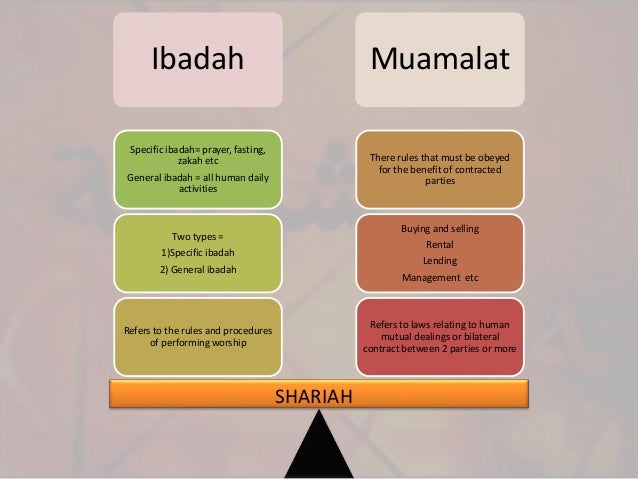 Ibadah

Specific ibadah= prayer, fasting, zakah etc

General ibadah = all human daily activities

Two types =

1)Specific ibadah

2) General ibadah

Refers to the rules and procedures of performing worship

Muamalat

There rules that must be obeyed for the benefit of contracted parties

Buying and selling

Rental

Lending

Management etc

Refers to laws relating to human mutual dealings or bilateral contract between 2 parties or more

SHARIAH